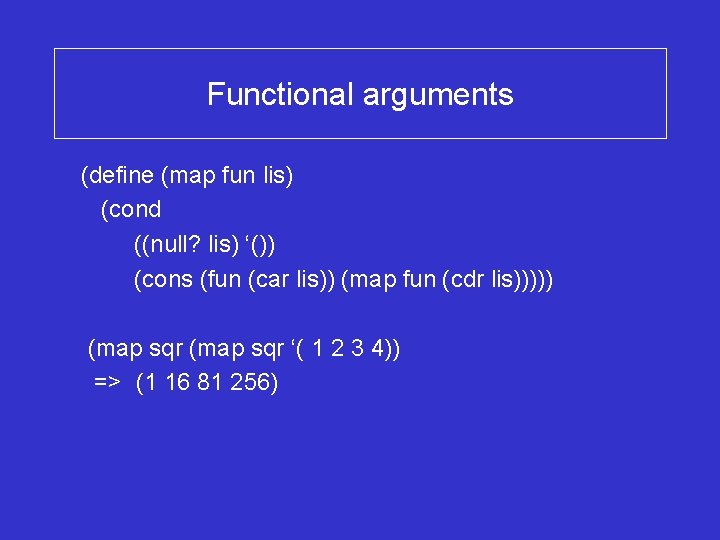 Functional arguments

(define (map fun lis)
(cond
((null? lis) ‘())
(cons (fun (car lis)) (map fun (cdr lis)))))

(map sqr (map sqr ‘( 1 2 3 4))
=> (1 16 81 256)